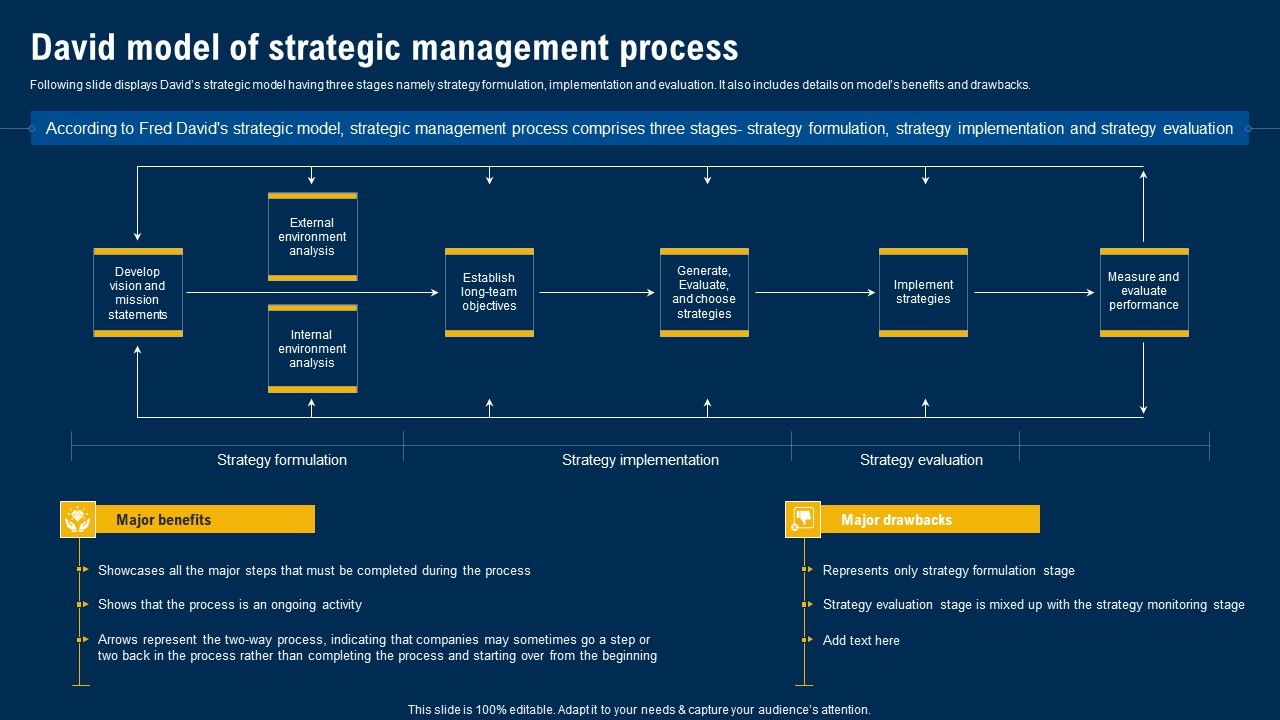 David model of strategic management process

Following slide displays David's strategic model having three stages namely strategy formulation, implementation and evaluation. It also includes details on model's benefits and drawbacks.

According to Fred David's strategic model, strategic management process comprises three stages- strategy formulation, strategy implementation and strategy evaluation

Develop vision and mission statements

External environment analysis

Internal environment analysis

Establish long-team objectives

Generate, Evaluate, and choose strategies

Implement strategies

Measure and evaluate performance

Strategy formulation

Strategy implementation

Strategy evaluation

Major benefits

Showcases all the major steps that must be completed during the process

Shows that the process is an ongoing activity

Arrows represent the two-way process, indicating that companies may sometimes go a step or two back in the process rather than completing the process and starting over from the beginning

Major drawbacks

Represents only strategy formulation stage

Strategy evaluation stage is mixed up with the strategy monitoring stage

Add text here

This slide is 100% editable. Adapt it to your needs & capture your audience's attention.